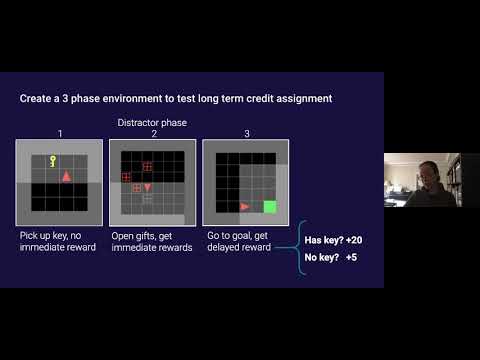 Create a 3 phase environment to test long term credit assignment

Distractor phase

1

2

3

Pick up key, no immediate reward

Open gifts, get immediate rewards

Go to goal, get delayed reward

Has key? +20

No key? +5